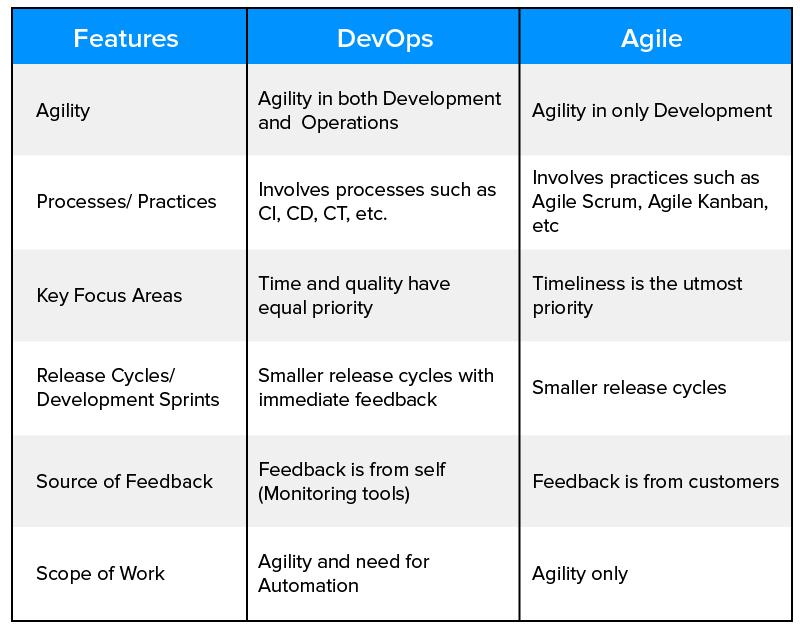 | Features | DevOps | Agile |
|---|---|---|
| Agility | Agility in both Development and Operations | Agility in only Development |
| Processes/ Practices | Involves processes such as CI, CD, CT, etc. | Involves practices such as Agile Scrum, Agile Kanban, etc |
| Key Focus Areas | Time and quality have equal priority | Timeliness is the utmost priority |
| Release Cycles/ Development Sprints | Smaller release cycles with immediate feedback | Smaller release cycles |
| Source of Feedback | Feedback is from self (Monitoring tools) | Feedback is from customers |
| Scope of Work | Agility and need for Automation | Agility only |